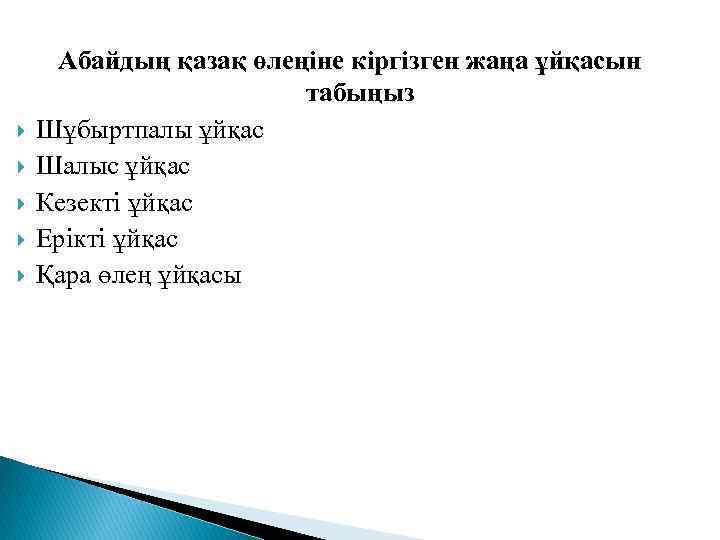 Абайдың қазақ өлеңіне кіргізген жаңа ұйқасын табыңыз

Шұбыртпалы ұйқас
Шалыс ұйқас
Кезекті ұйқас
Ерікті ұйқас
Қара өлең ұйқасы